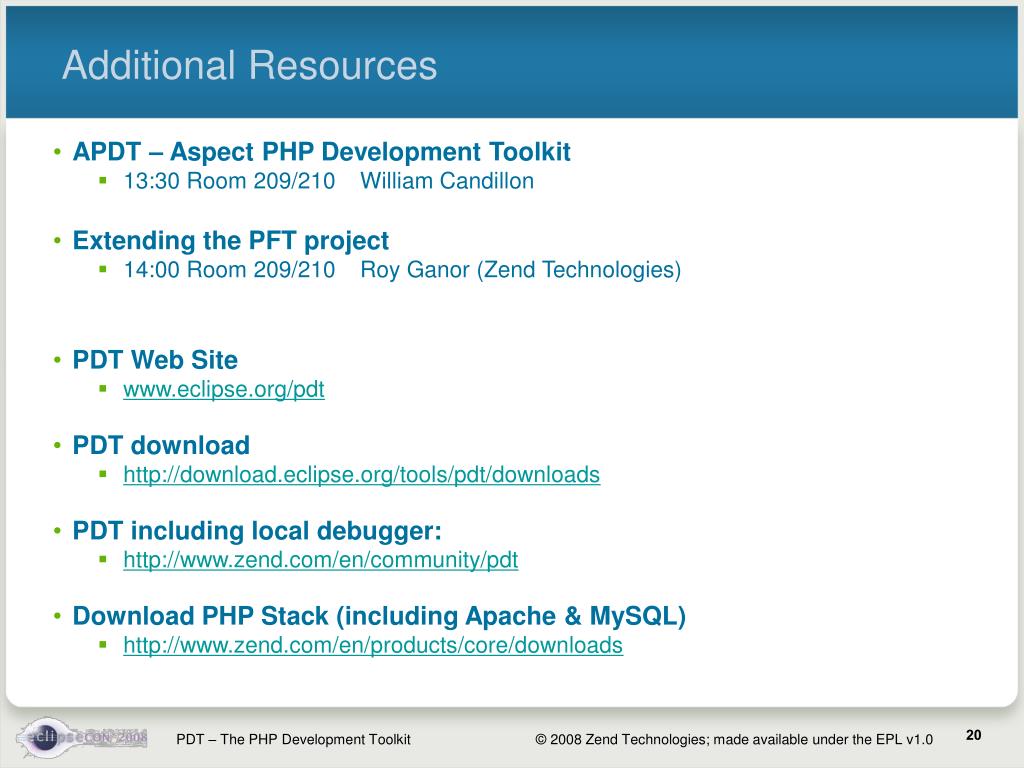 Additional Resources

• APDT – Aspect PHP Development Toolkit
  ▪ 13:30 Room 209/210 William Candillon

• Extending the PFT project
  ▪ 14:00 Room 209/210 Roy Ganor (Zend Technologies)

• PDT Web Site
  ▪ www.eclipse.org/pdt

• PDT download
  ▪ http://download.eclipse.org/tools/pdt/downloads

• PDT including local debugger:
  ▪ http://www.zend.com/en/community/pdt

• Download PHP Stack (including Apache & MySQL)
  ▪ http://www.zend.com/en/products/core/downloads

eclipseCON 2008

PDT – The PHP Development Toolkit

© 2008 Zend Technologies; made available under the EPL v1.0

20